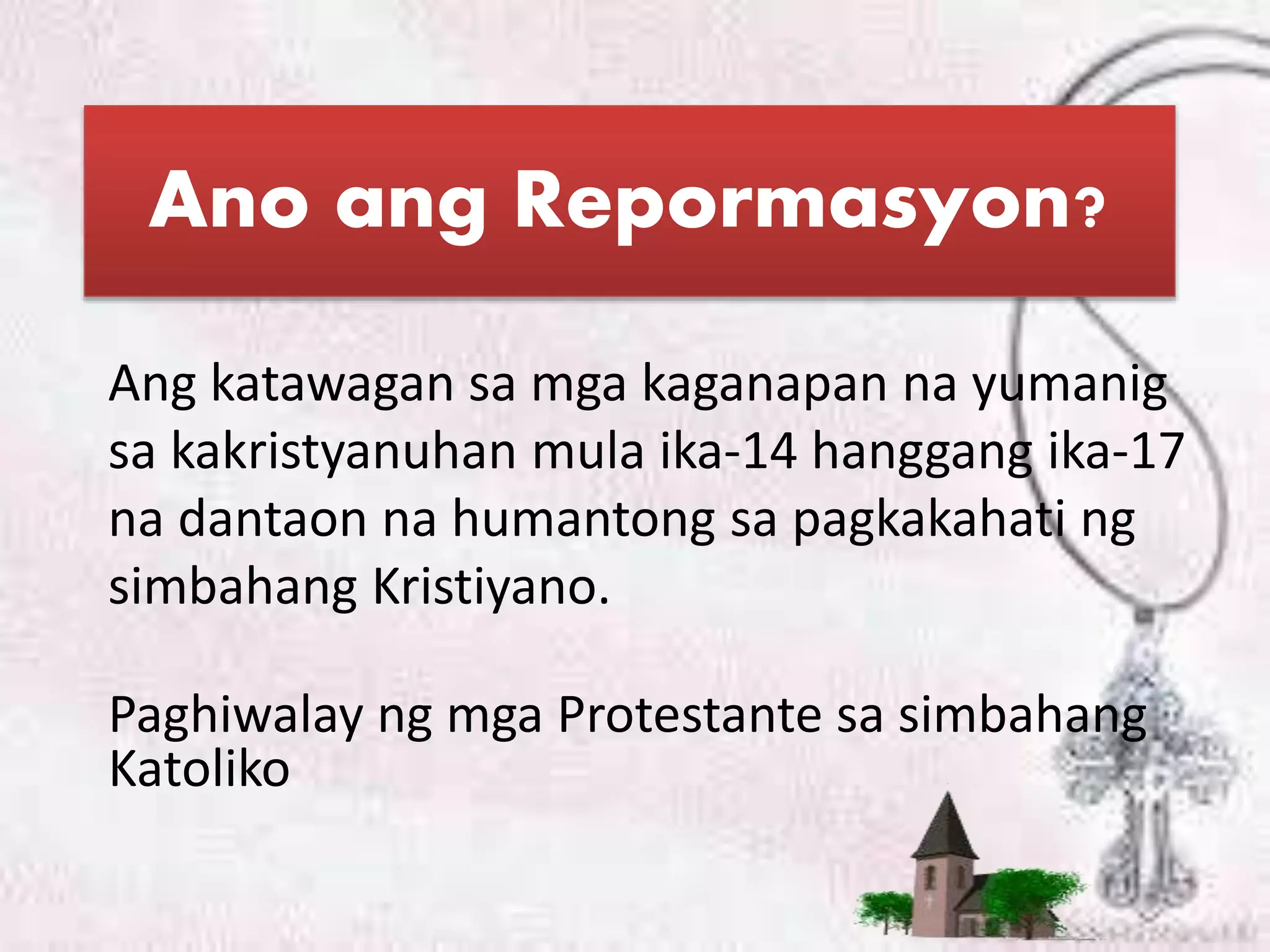 Ano ang Repormasyon?

Ang katawagan sa mga kaganapan na yumanig sa kakristyanuhan mula ika-14 hanggang ika-17 na dantaon na humantong sa pagkakahati ng simbahang Kristiyano.

Paghiwalay ng mga Protestante sa simbahang Katoliko